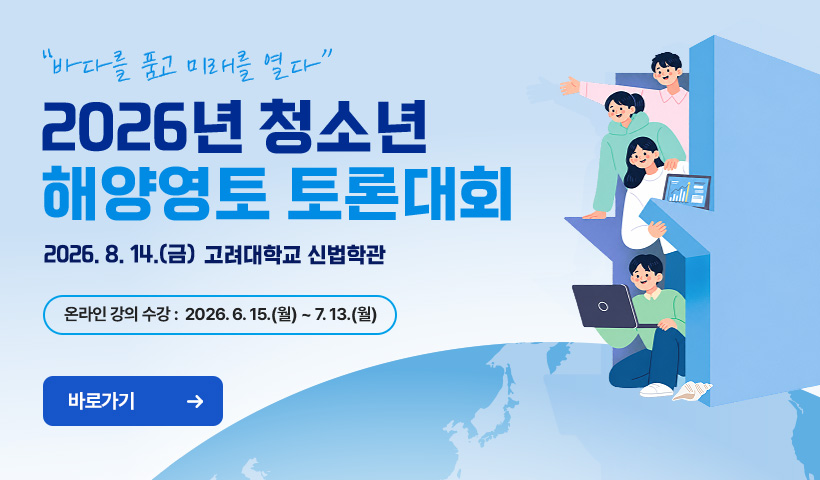 "바다를 품고 미래를 열다"

2026년 청소년
해양영토 토론대회

2026. 8. 14.(금) 고려대학교 신법학관

온라인 강의 수강 : 2026. 6. 15.(월) ~ 7. 13.(월)

바로가기 →